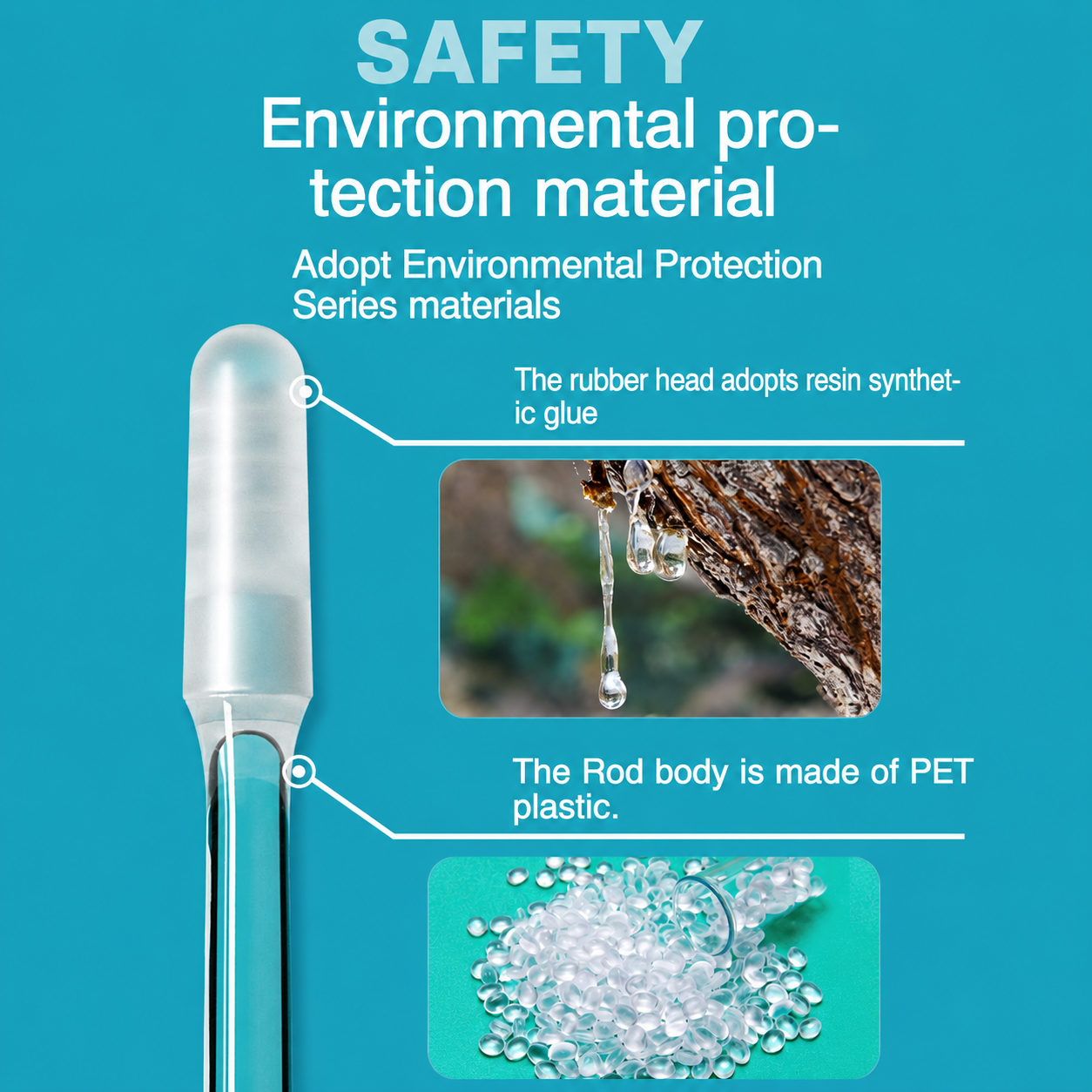 SAFETY
Environmental protection material

Adopt Environmental Protection Series materials

The rubber head adopts resin synthetic glue

The Rod body is made of PET plastic.